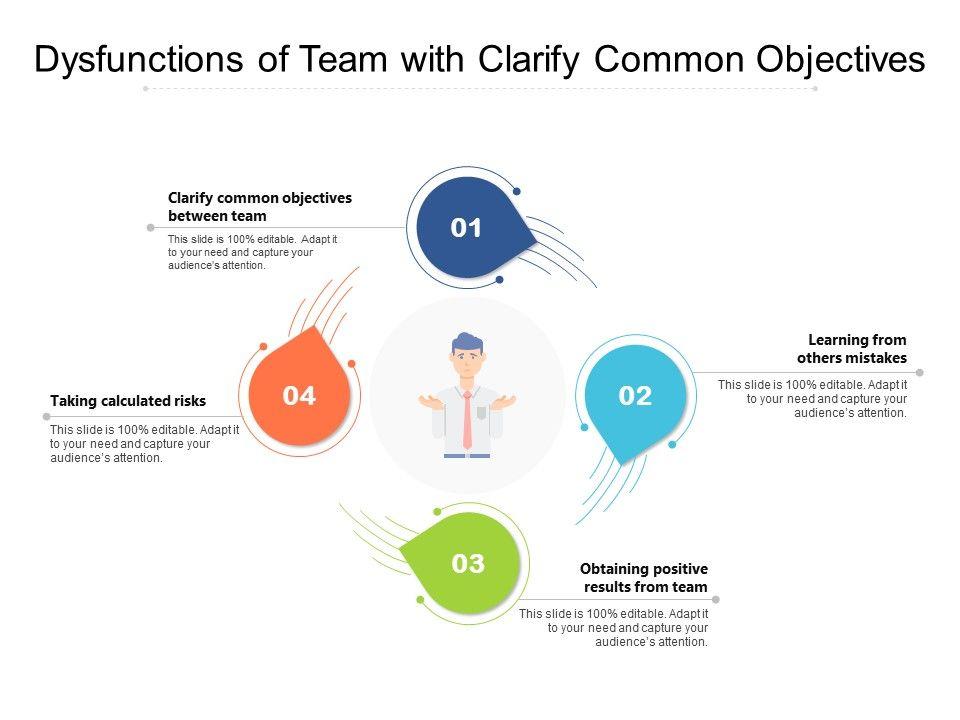 Dysfunctions of Team with Clarify Common Objectives

Clarify common objectives between team

This slide is 100% editable. Adapt it to your need and capture your audience's attention.

01

Learning from others mistakes

This slide is 100% editable. Adapt it to your need and capture your audience's attention.

02

Obtaining positive results from team

This slide is 100% editable. Adapt it to your need and capture your audience's attention.

03

Taking calculated risks

This slide is 100% editable. Adapt it to your need and capture your audience's attention.

04